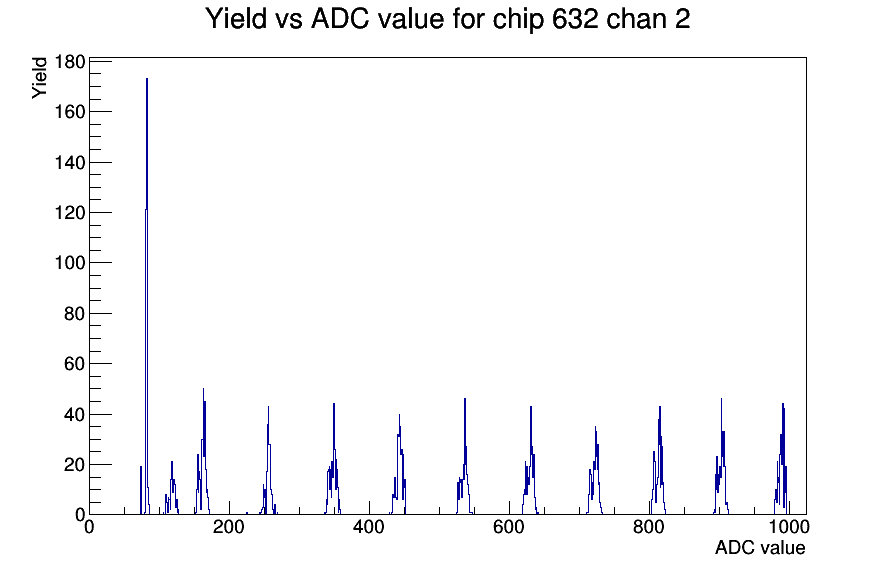 Yield vs ADC value for chip 632 chan 2

Yield

180
160
140
120
100
80
60
40
20
0

0
200
400
600
800
1000

ADC value